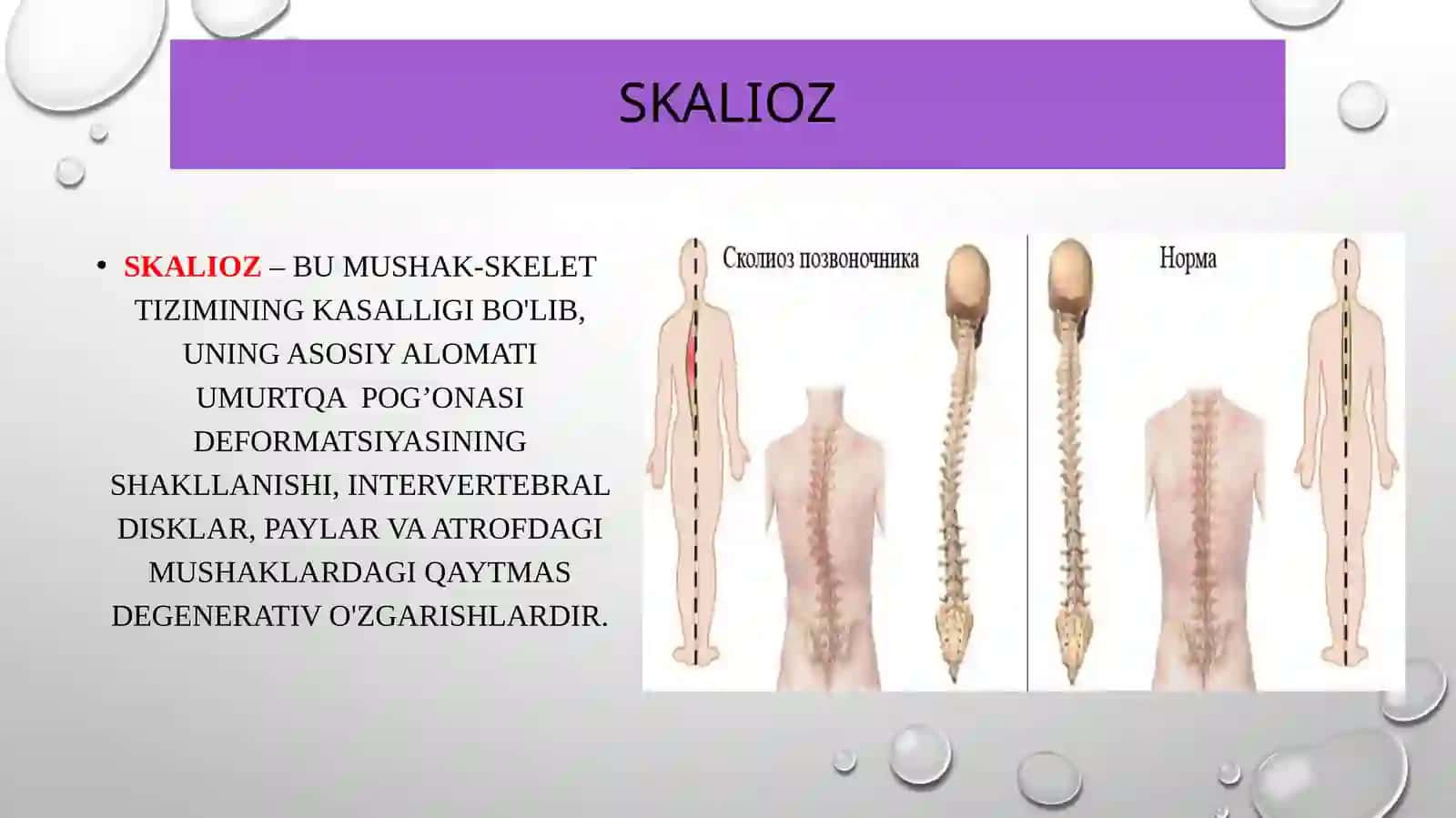 SKALIOZ

• SKALIOZ – BU MUSHAK-SKELET TIZIMINING KASALLIGI BO'LIB, UNING ASOSIY ALOMATI UMURTQA POG’ONASI DEFORMATSIYASINING SHAKLLANISHI, INTERVERTEBRAL DISKLAR, PAYLAR VA ATROFDAGI MUSHAKLARDAGI QAYTMAS DEGENERATIV O'ZGARISHLARDIR.

Сколиоз позвоночника

Норма